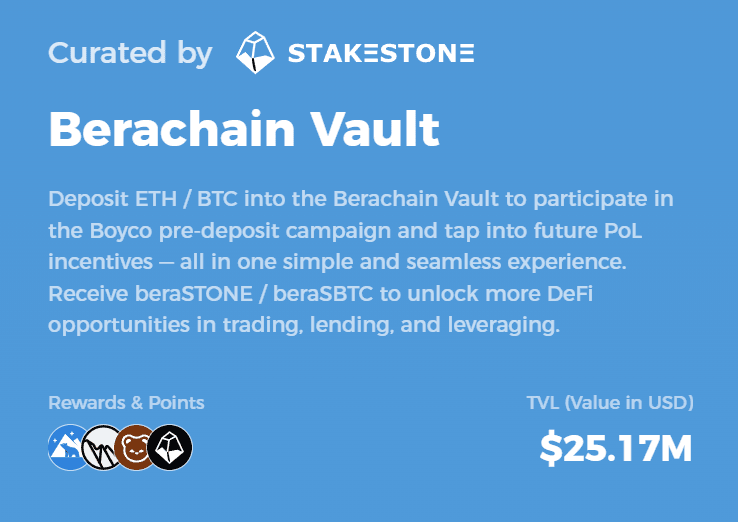 Curated by STAKESTONE

Berachain Vault

Deposit ETH / BTC into the Berachain Vault to participate in the Boyco pre-deposit campaign and tap into future PoL incentives — all in one simple and seamless experience. Receive beraSTONE / beraSBTC to unlock more DeFi opportunities in trading, lending, and leveraging.

Rewards & Points

TVL (Value in USD)

$25.17M